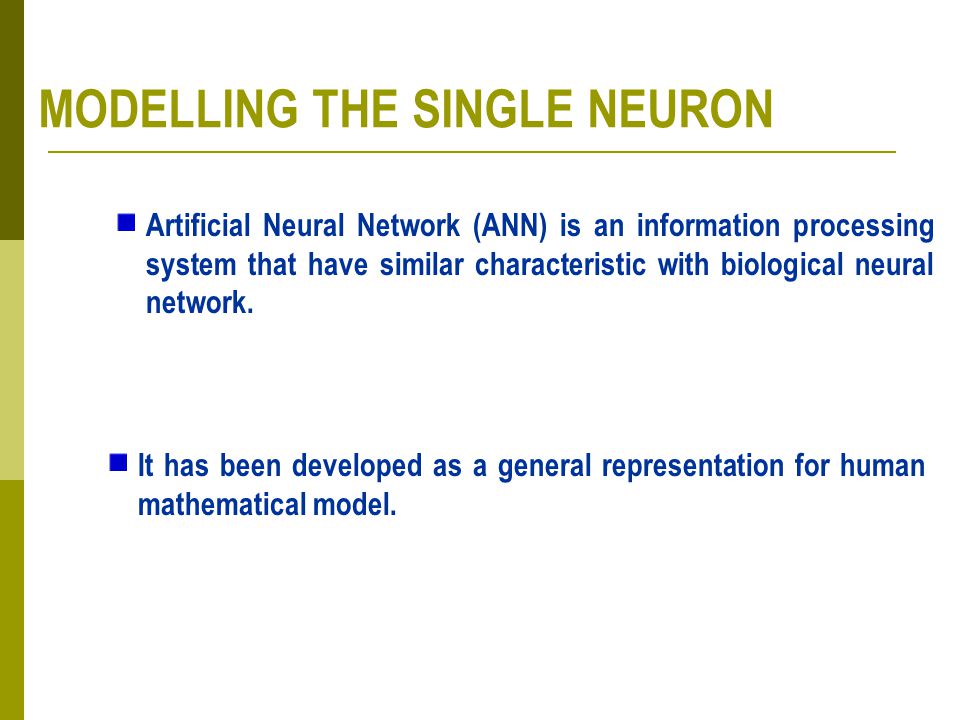 MODELLING THE SINGLE NEURON

Artificial Neural Network (ANN) is an information processing system that have similar characteristic with biological neural network.

It has been developed as a general representation for human mathematical model.